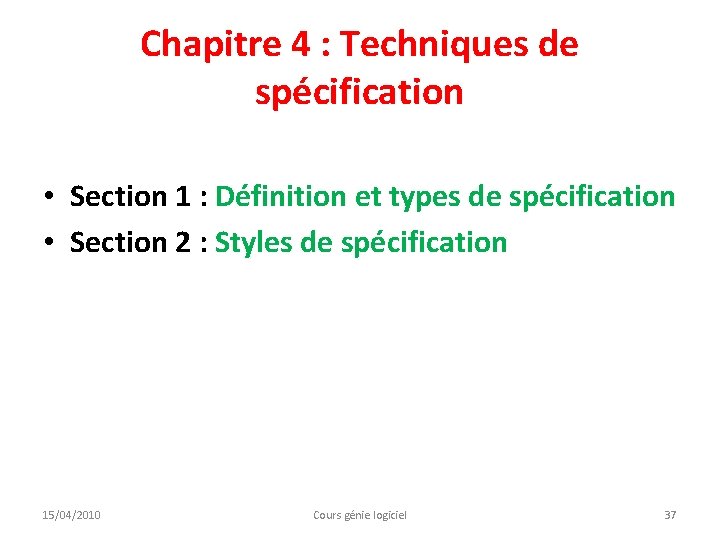 Chapitre 4 : Techniques de spécification

• Section 1 : Définition et types de spécification
• Section 2 : Styles de spécification

15/04/2010 Cours génie logiciel 37